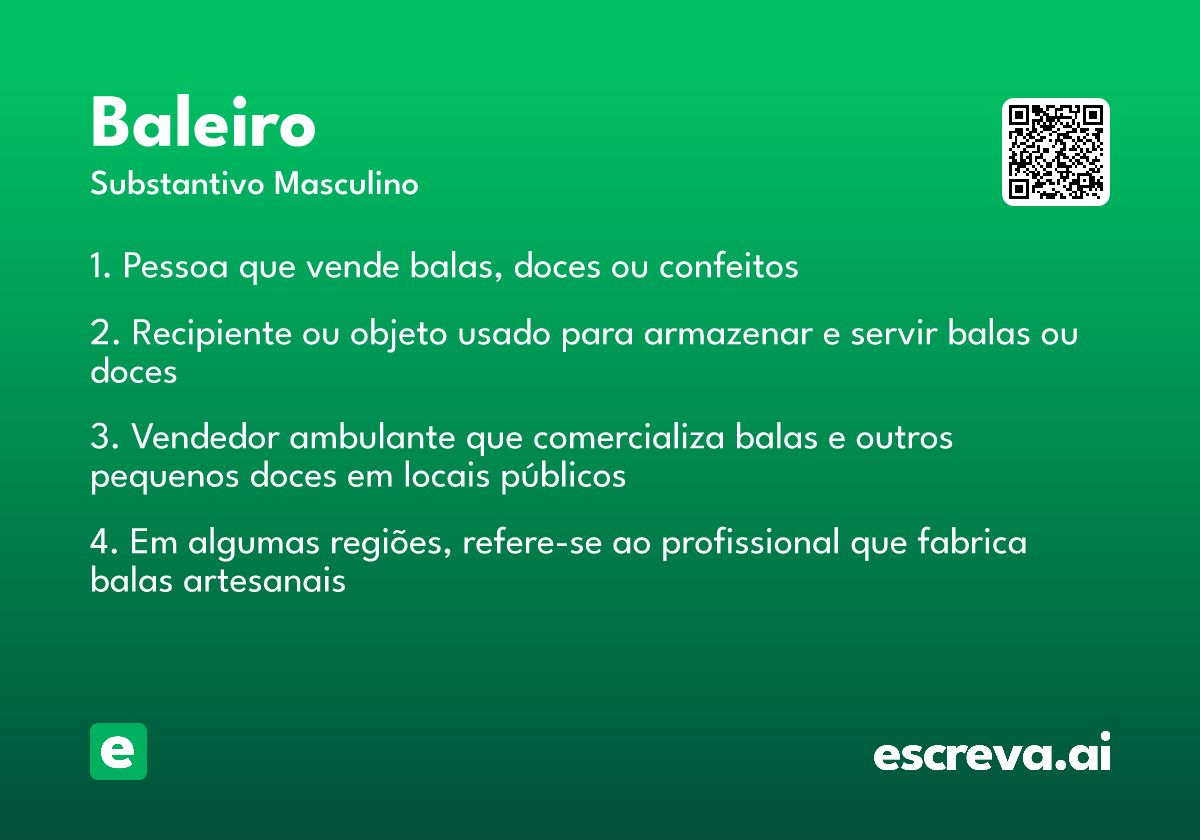 Baleiro
Substantivo Masculino

1. Pessoa que vende balas, doces ou confeitos

2. Recipiente ou objeto usado para armazenar e servir balas ou doces

3. Vendedor ambulante que comercializa balas e outros pequenos doces em locais públicos

4. Em algumas regiões, refere-se ao profissional que fabrica balas artesanais

e

escreva.ai